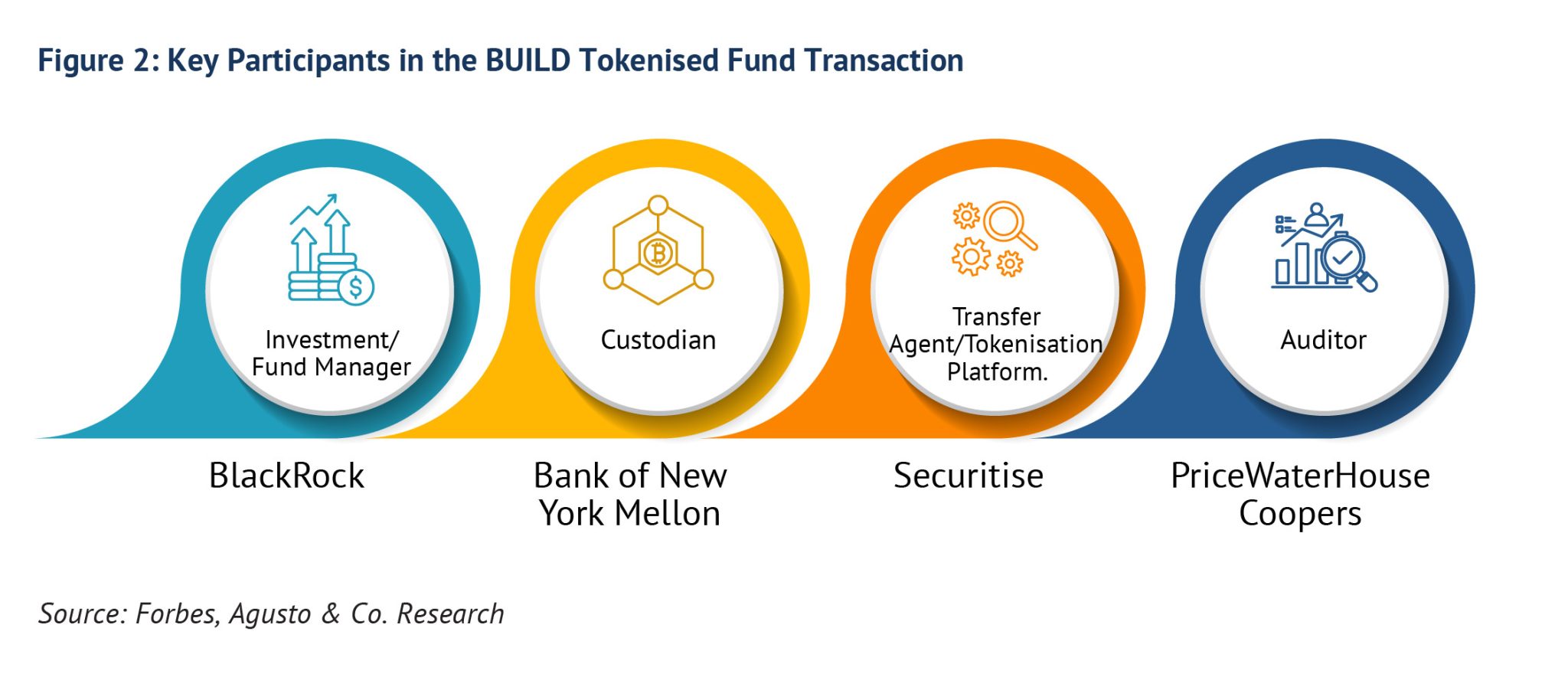 Figure 2: Key Participants in the BUILD Tokenised Fund Transaction

Investment/ Fund Manager

Custodian

Transfer Agent/Tokenisation Platform.

Auditor

BlackRock

Bank of New York Mellon

Securitise

PriceWaterHouse Coopers

Source: Forbes, Agusto & Co. Research